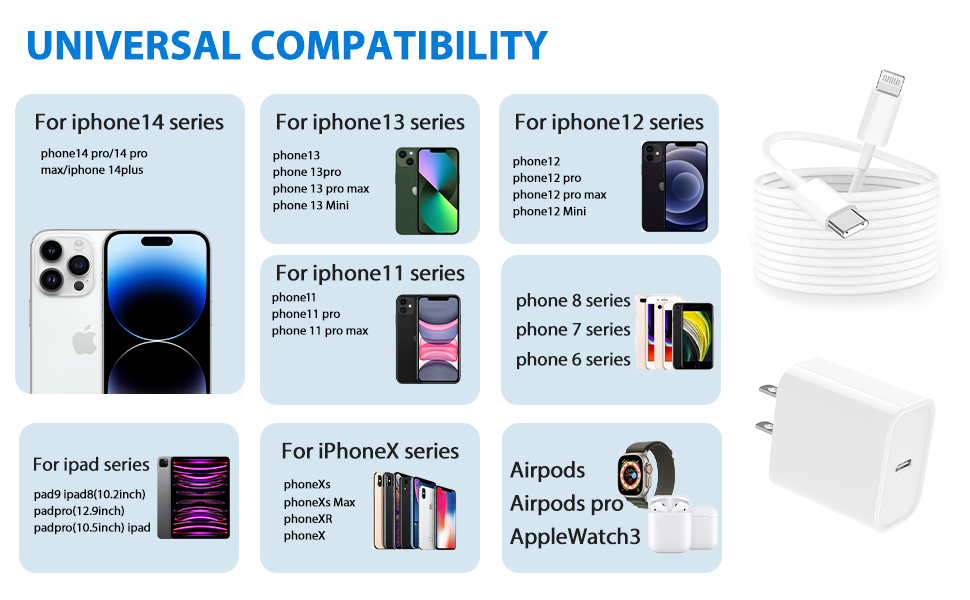 UNIVERSAL COMPATIBILITY

For iphone14 series
phone14 pro/14 pro max/iphone 14plus

For iphone13 series
phone13
phone 13pro
phone 13 pro max
phone 13 Mini

For iphone12 series
phone12
phone12 pro
phone12 pro max
phone12 Mini

For iphone11 series
phone11
phone11 pro
phone 11 pro max

phone 8 series
phone 7 series
phone 6 series

For ipad series
pad9 ipad8(10.2inch)
padpro(12.9inch)
padpro(10.5inch) ipad

For iPhoneX series
phoneXs
phoneXs Max
phoneXR
phoneX

Airpods
Airpods pro
AppleWatch3